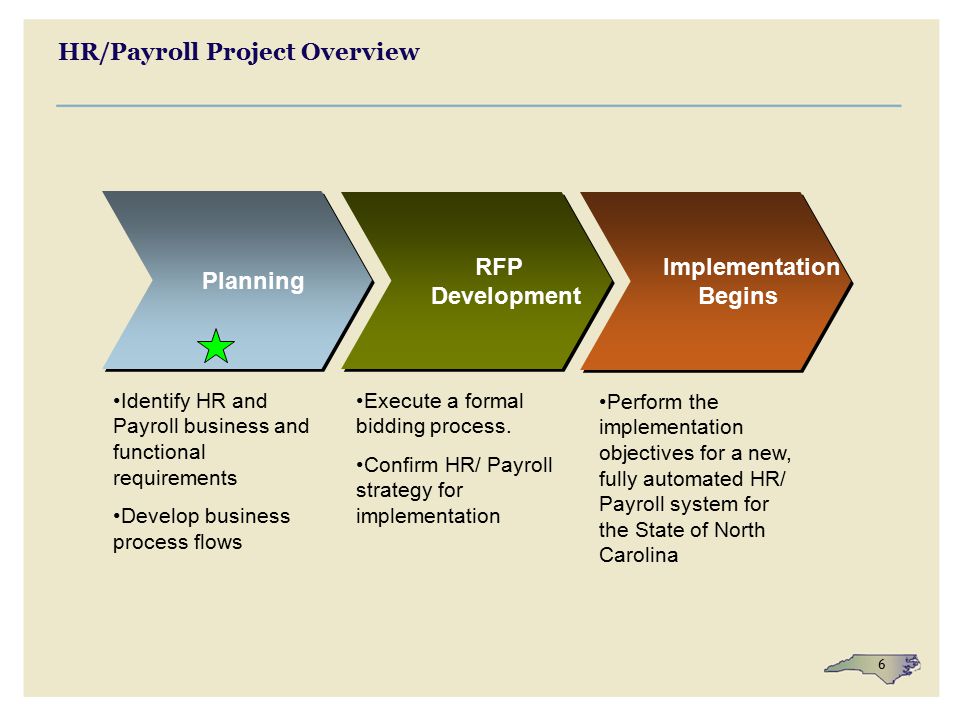 HR/Payroll Project Overview

Planning

RFP Development

Implementation Begins

•Identify HR and Payroll business and functional requirements

•Develop business process flows

•Execute a formal bidding process.

•Confirm HR/ Payroll strategy for implementation

•Perform the implementation objectives for a new, fully automated HR/ Payroll system for the State of North Carolina

6